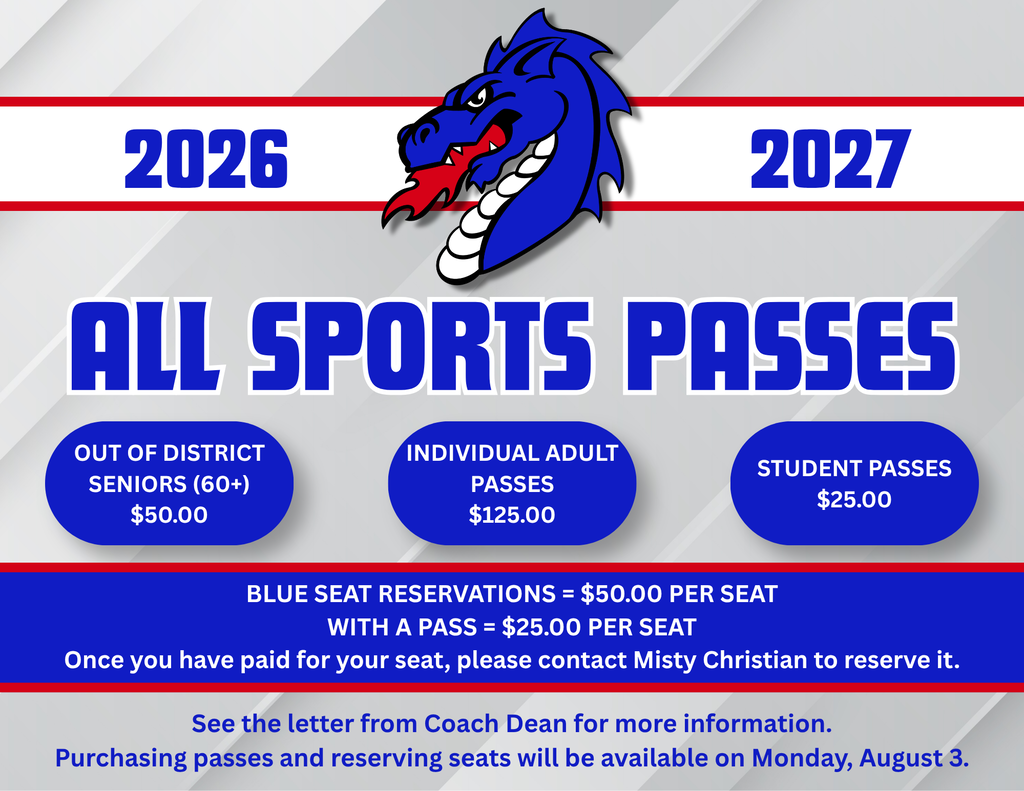 2026 2027

ALL SPORTS PASSES

OUT OF DISTRICT SENIORS (60+)
$50.00

INDIVIDUAL ADULT PASSES
$125.00

STUDENT PASSES
$25.00

BLUE SEAT RESERVATIONS = $50.00 PER SEAT
WITH A PASS = $25.00 PER SEAT
Once you have paid for your seat, please contact Misty Christian to reserve it.

See the letter from Coach Dean for more information.
Purchasing passes and reserving seats will be available on Monday, August 3.